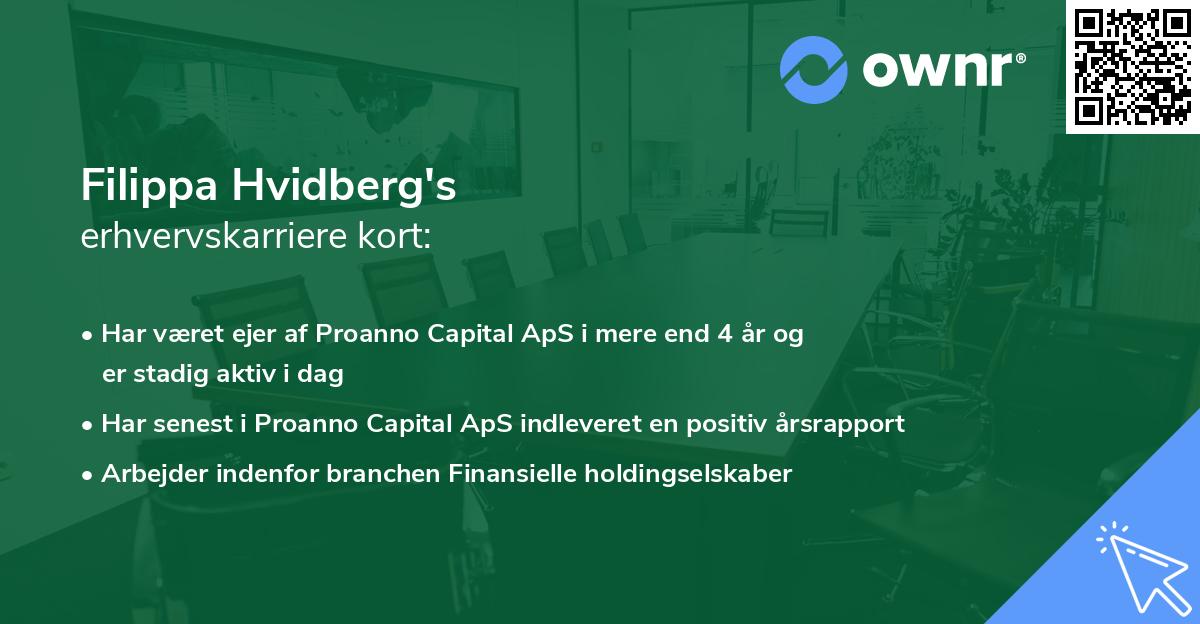 ownr®

Filippa Hvidberg's
erhvervskarriere kort:

• Har været ejer af Proanno Capital ApS i mere end 4 år og er stadig aktiv i dag
• Har senest i Proanno Capital ApS indleveret en positiv årsrapport
• Arbejder indenfor branchen Finansielle holdingselskaber